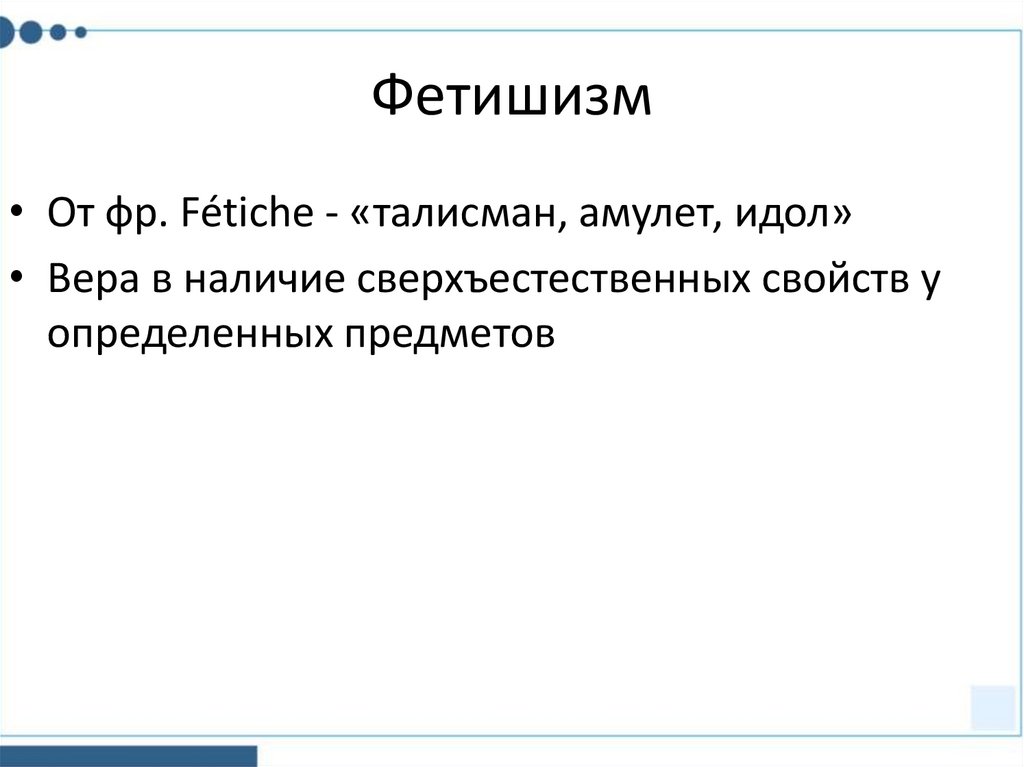 Фетишизм

• От фр. Fétiche - «талисман, амулет, идол»
• Вера в наличие сверхъестественных свойств у определенных предметов